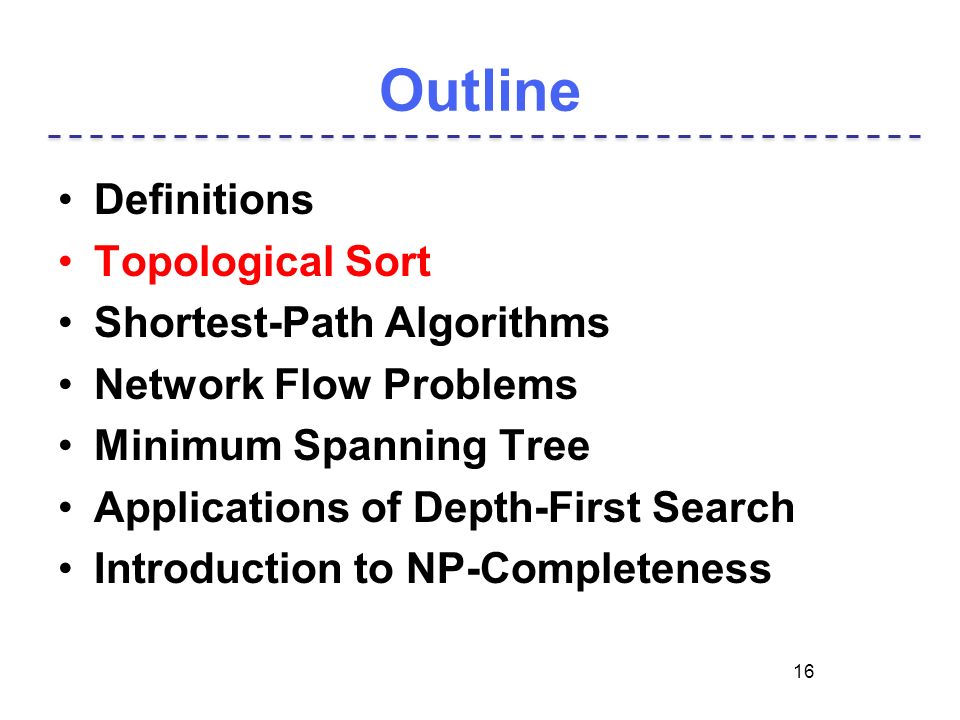 Outline

• Definitions
• Topological Sort
• Shortest-Path Algorithms
• Network Flow Problems
• Minimum Spanning Tree
• Applications of Depth-First Search
• Introduction to NP-Completeness

16